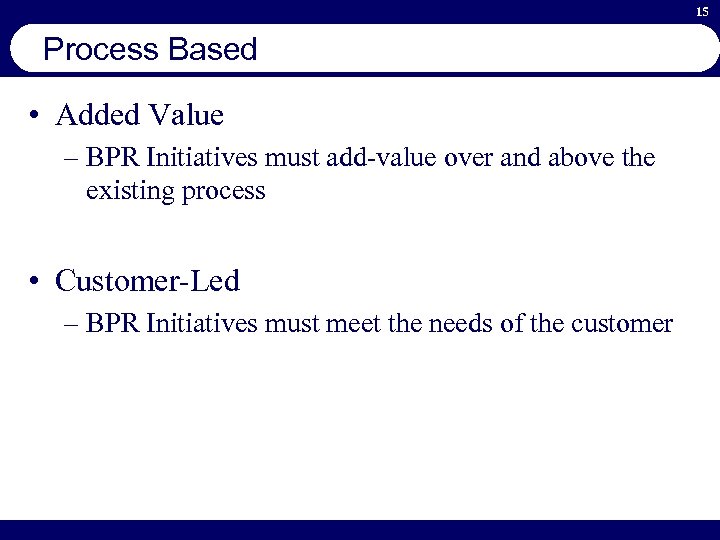 15

Process Based

• Added Value
– BPR Initiatives must add-value over and above the existing process

• Customer-Led
– BPR Initiatives must meet the needs of the customer